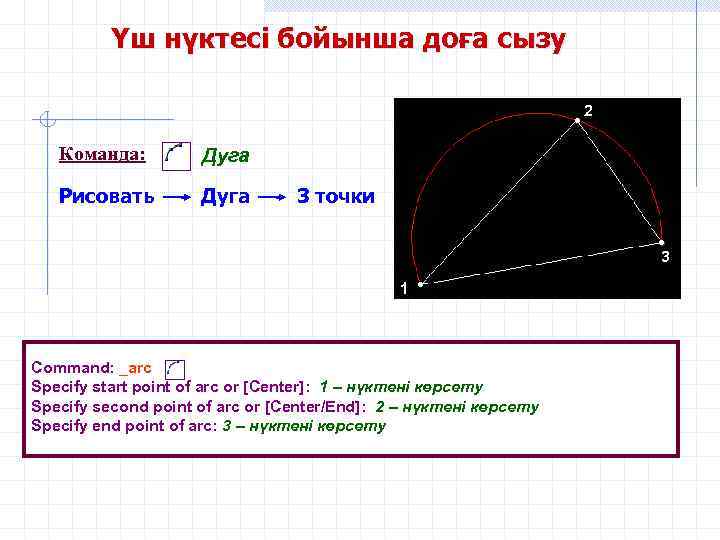 Үш нүктесі бойынша доға сызу

Команда: Дуга

Рисовать → Дуга → 3 точки

2
3
1

Command: _arc
Specify start point of arc or [Center]: 1 – нүктені көрсету
Specify second point of arc or [Center/End]: 2 – нүктені көрсету
Specify end point of arc: 3 – нүктені көрсету